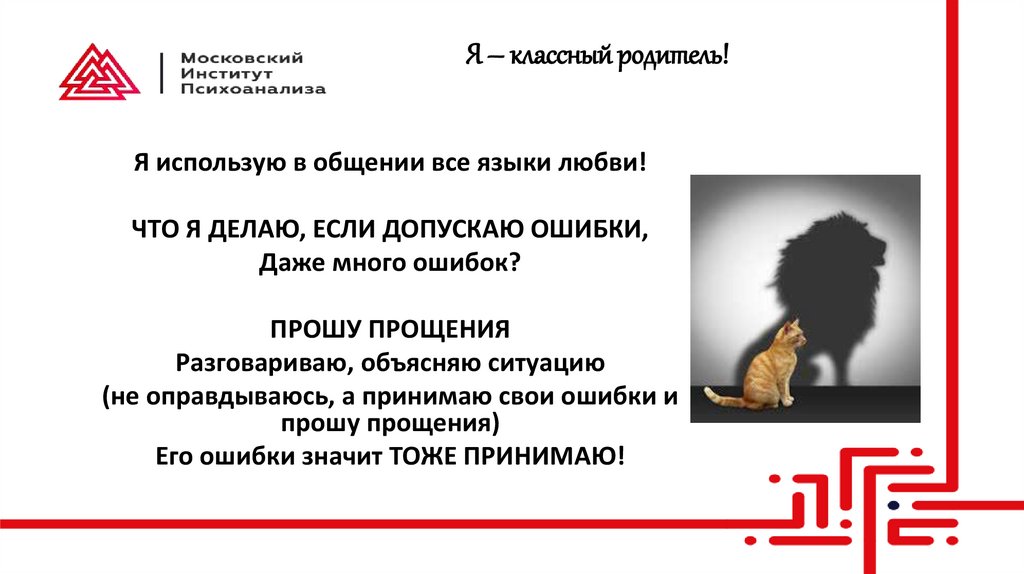 Московский Институт Психоанализа

Я – классный родитель!

Я использую в общении все языки любви!

ЧТО Я ДЕЛАЮ, ЕСЛИ ДОПУСКАЮ ОШИБКИ, Даже много ошибок?

ПРОШУ ПРОЩЕНИЯ
Разговариваю, объясняю ситуацию
(не оправдываюсь, а принимаю свои ошибки и прошу прощения)
Его ошибки значит ТОЖЕ ПРИНИМАЮ!